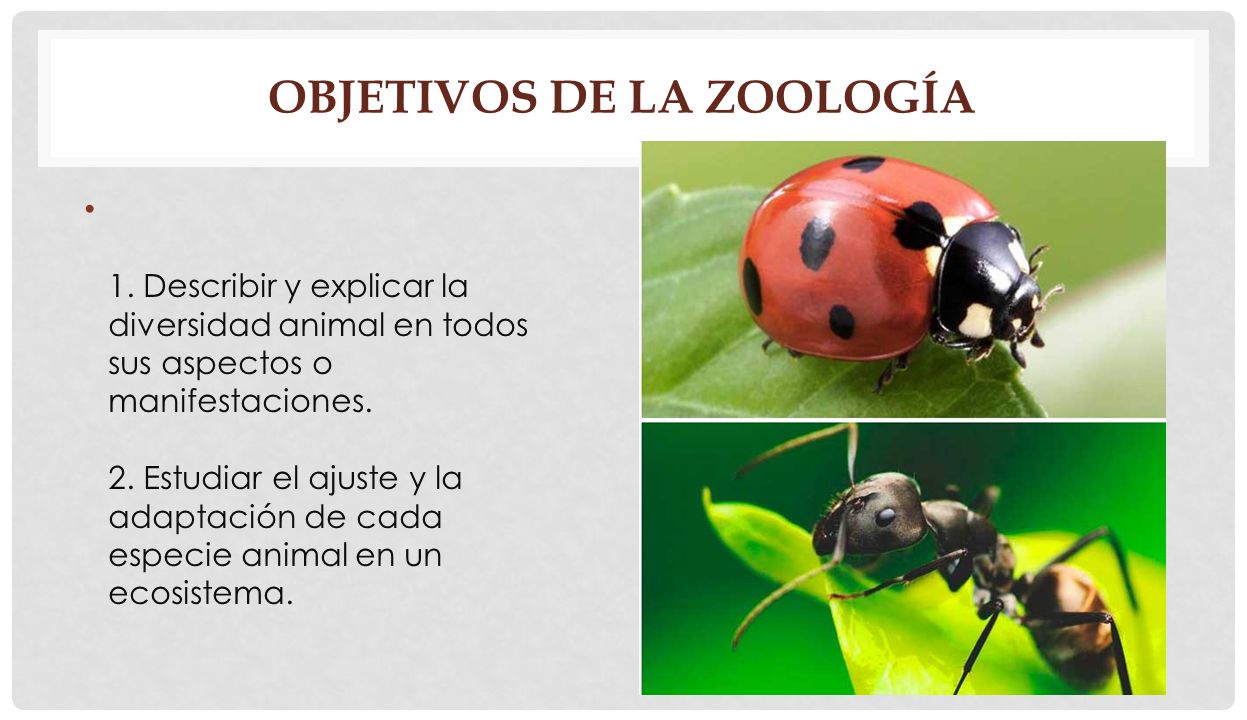 OBJETIVOS DE LA ZOOLOGÍA

•

1. Describir y explicar la diversidad animal en todos sus aspectos o manifestaciones.

2. Estudiar el ajuste y la adaptación de cada especie animal en un ecosistema.